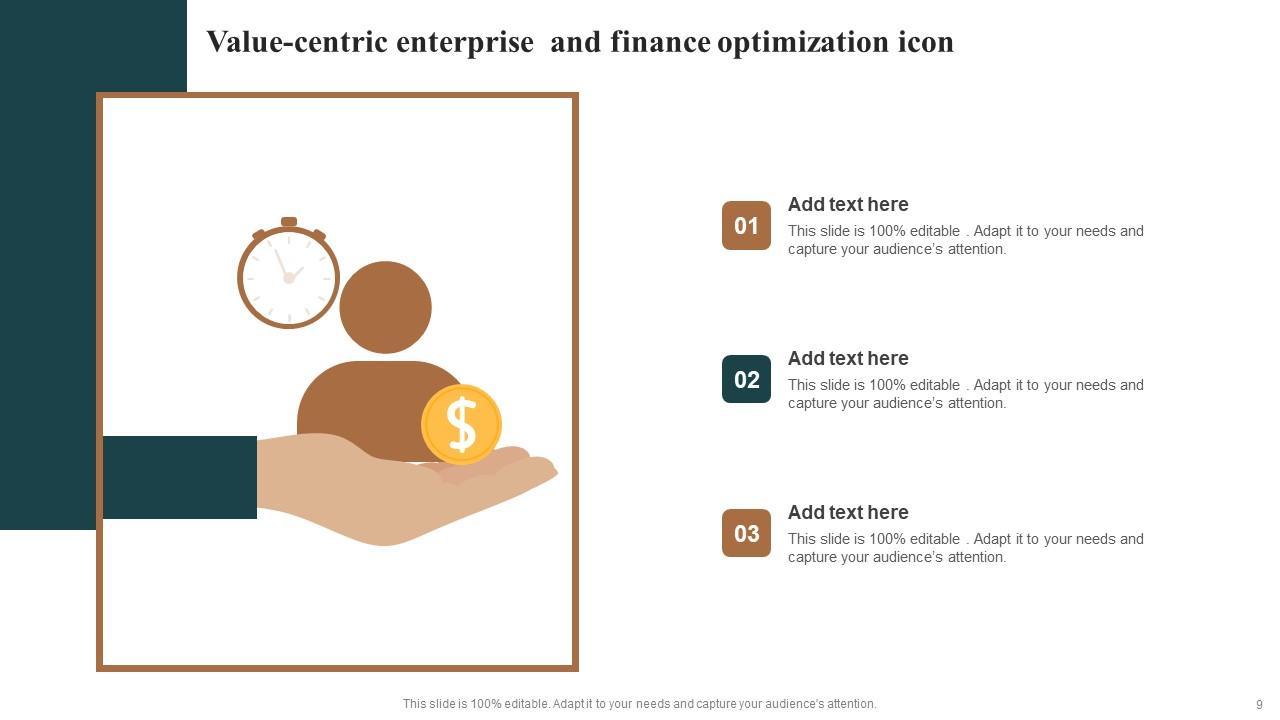 Value-centric enterprise  and finance optimization icon

$

01
Add text here
This slide is 100% editable . Adapt it to your needs and capture your audience's attention.

02
Add text here
This slide is 100% editable . Adapt it to your needs and capture your audience's attention.

03
Add text here
This slide is 100% editable . Adapt it to your needs and capture your audience's attention.

This slide is 100% editable. Adapt it to your needs and capture your audience's attention.

9